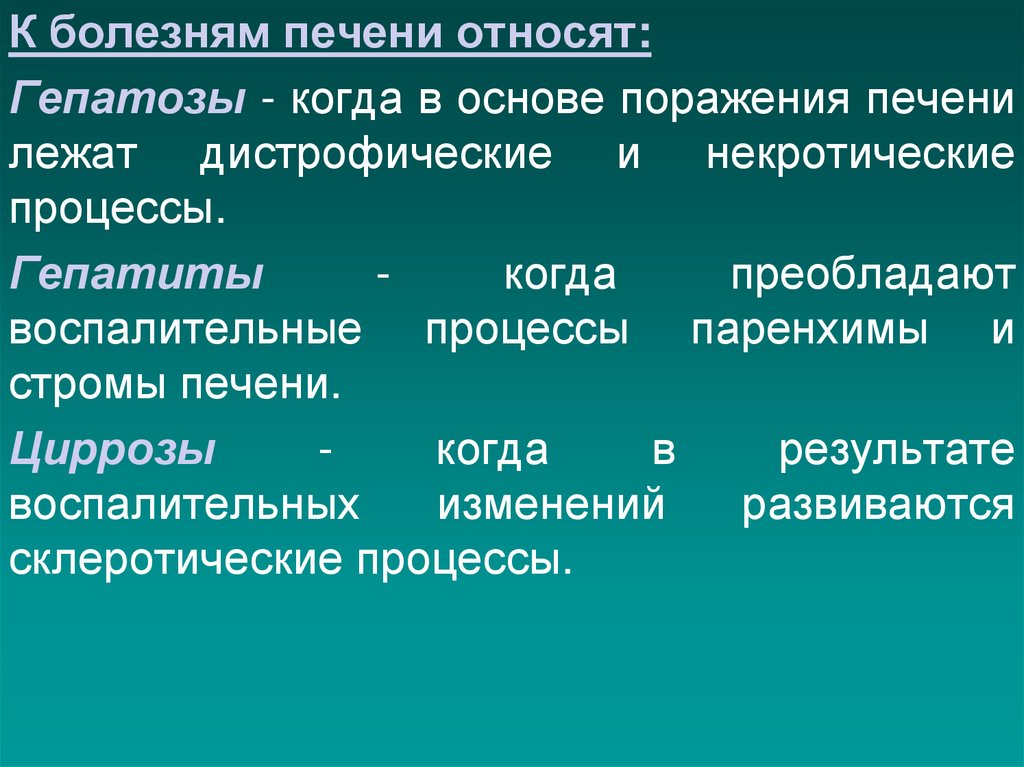 К болезням печени относят:

Гепатозы - когда в основе поражения печени лежат дистрофические и некротические процессы.

Гепатиты - когда преобладают воспалительные процессы паренхимы и стромы печени.

Циррозы - когда в результате воспалительных изменений развиваются склеротические процессы.